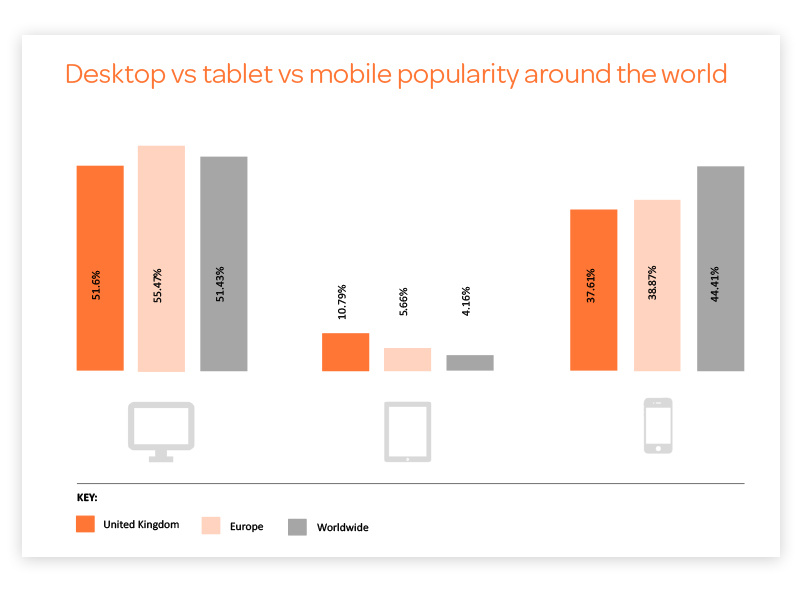 Desktop vs tablet vs mobile popularity around the world

51.6%
55.47%
51.43%

10.79%
5.66%
4.16%

37.61%
38.87%
44.41%

KEY:
United Kingdom
Europe
Worldwide